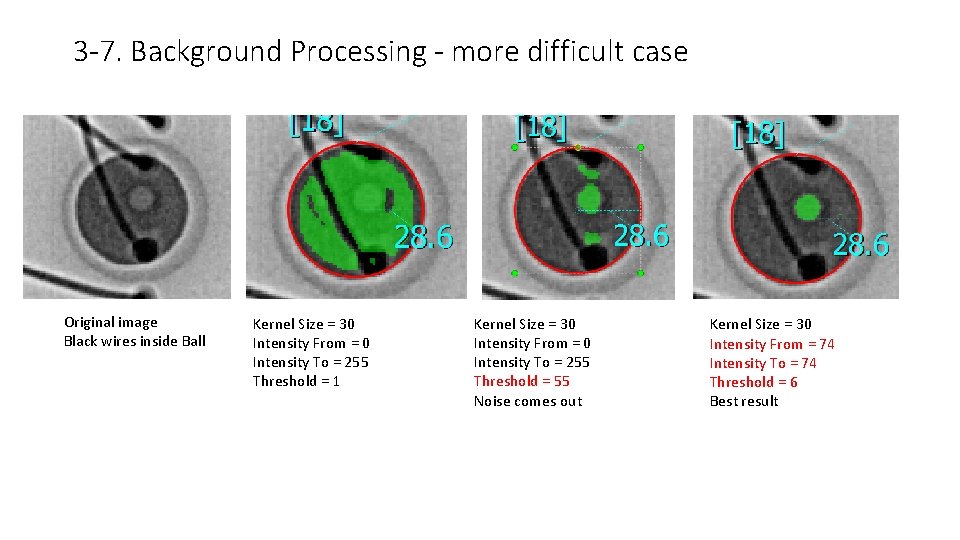 3-7. Background Processing - more difficult case

[18]

28.6

[18]

28.6

[18]

28.6

Original image
Black wires inside Ball

Kernel Size = 30
Intensity From = 0
Intensity To = 255
Threshold = 1

Kernel Size = 30
Intensity From = 0
Intensity To = 255
Threshold = 55
Noise comes out

Kernel Size = 30
Intensity From = 74
Intensity To = 74
Threshold = 6
Best result